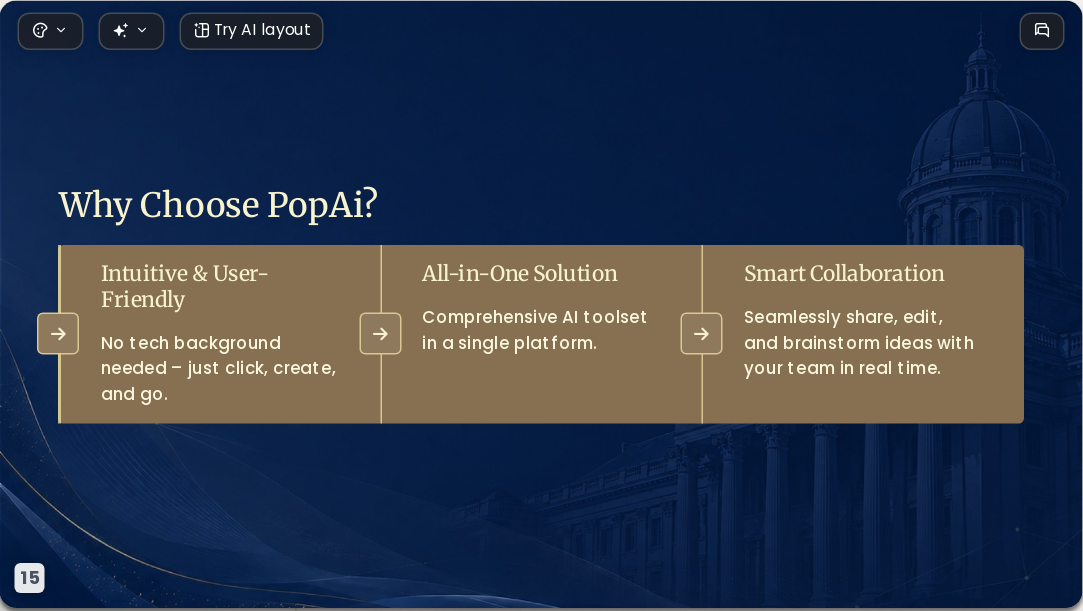 Try AI layout

Why Choose PopAi?

Intuitive & User-Friendly

No tech background needed – just click, create, and go.

All-in-One Solution

Comprehensive AI toolset in a single platform.

Smart Collaboration

Seamlessly share, edit, and brainstorm ideas with your team in real time.

15